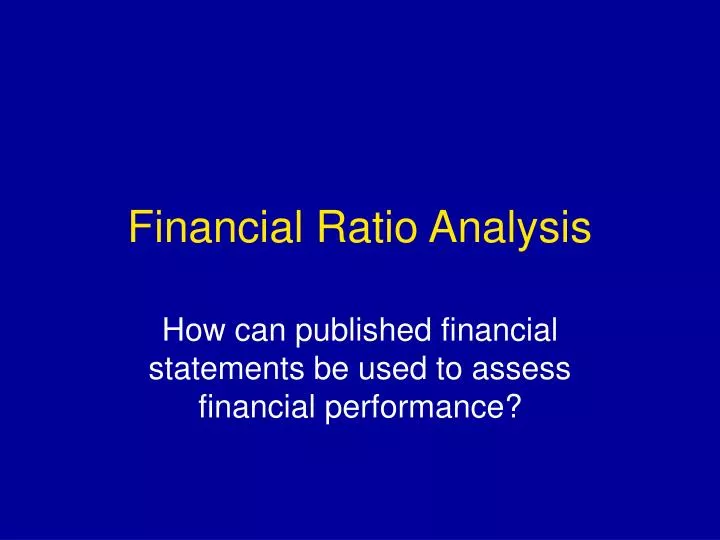 Financial Ratio Analysis

How can published financial statements be used to assess financial performance?